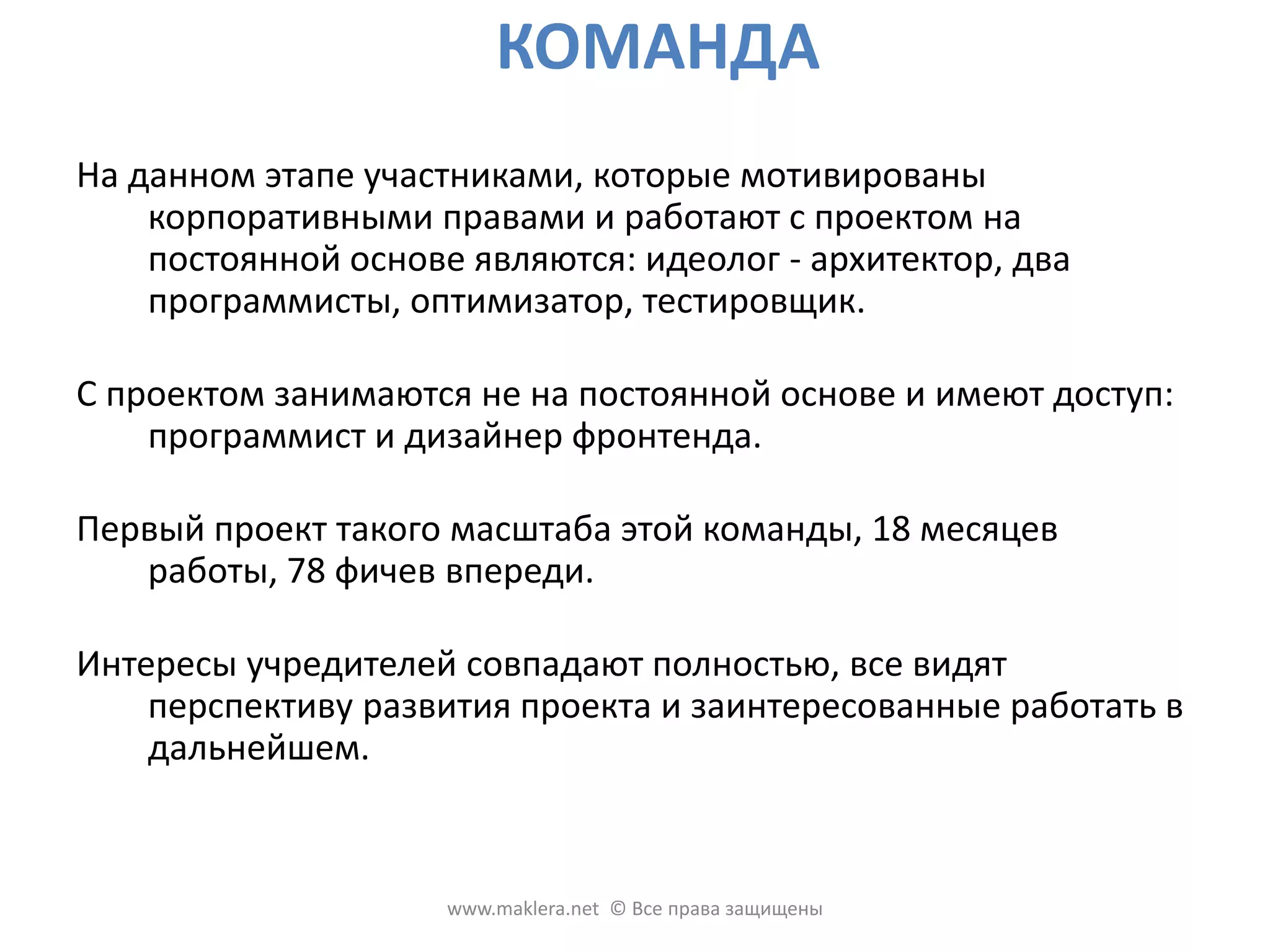 КОМАНДА

На данном этапе участниками, которые мотивированы корпоративными правами и работают с проектом на постоянной основе являются: идеолог - архитектор, два программисты, оптимизатор, тестировщик.

С проектом занимаются не на постоянной основе и имеют доступ: программист и дизайнер фронтенда.

Первый проект такого масштаба этой команды, 18 месяцев работы, 78 фичев впереди.

Интересы учредителей совпадают полностью, все видят перспективу развития проекта и заинтересованные работать в дальнейшем.

www.maklera.net © Все права защищены